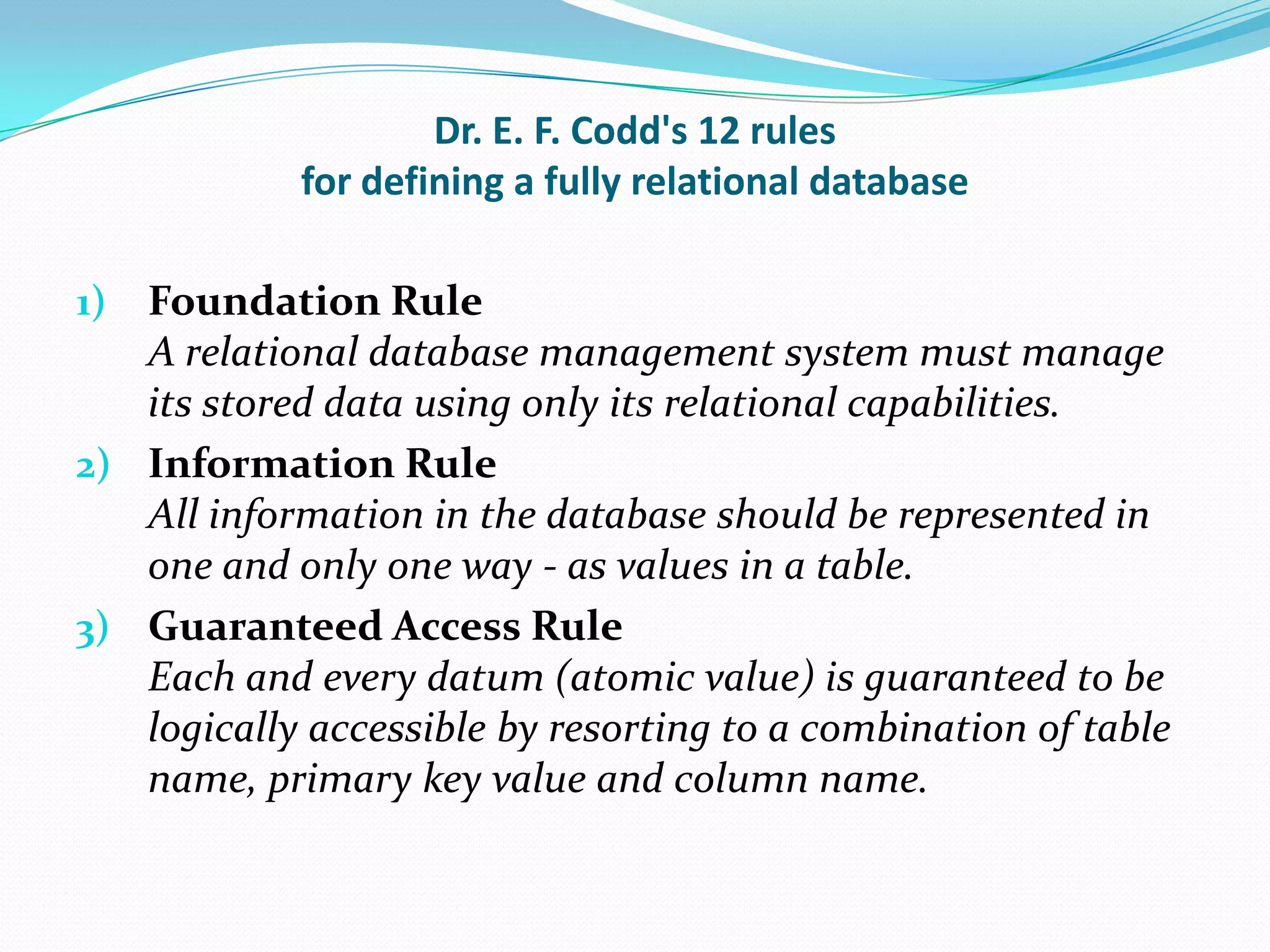 Dr. E. F. Codd's 12 rules
for defining a fully relational database

1) Foundation Rule
A relational database management system must manage its stored data using only its relational capabilities.

2) Information Rule
All information in the database should be represented in one and only one way - as values in a table.

3) Guaranteed Access Rule
Each and every datum (atomic value) is guaranteed to be logically accessible by resorting to a combination of table name, primary key value and column name.